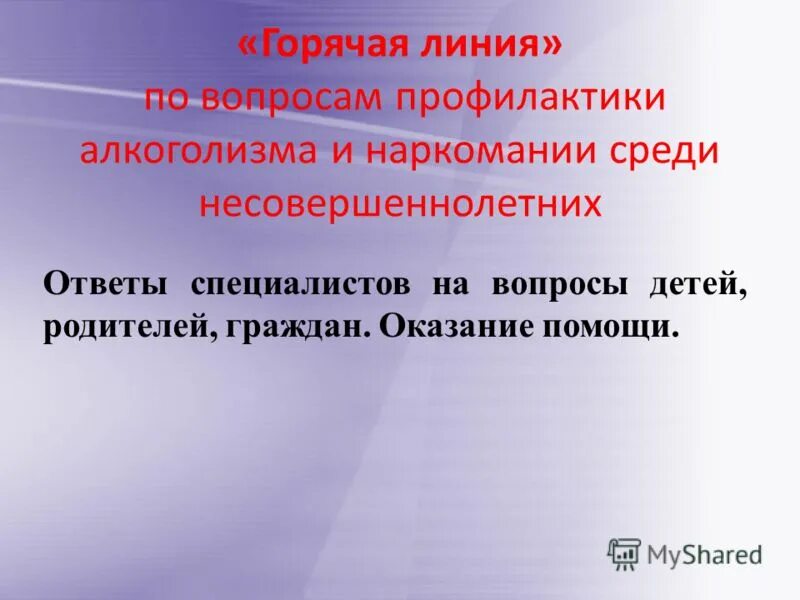 «Горячая линия»
по вопросам профилактики алкоголизма и наркомании среди несовершеннолетних

Ответы специалистов на вопросы детей, родителей, граждан. Оказание помощи.

MyShared